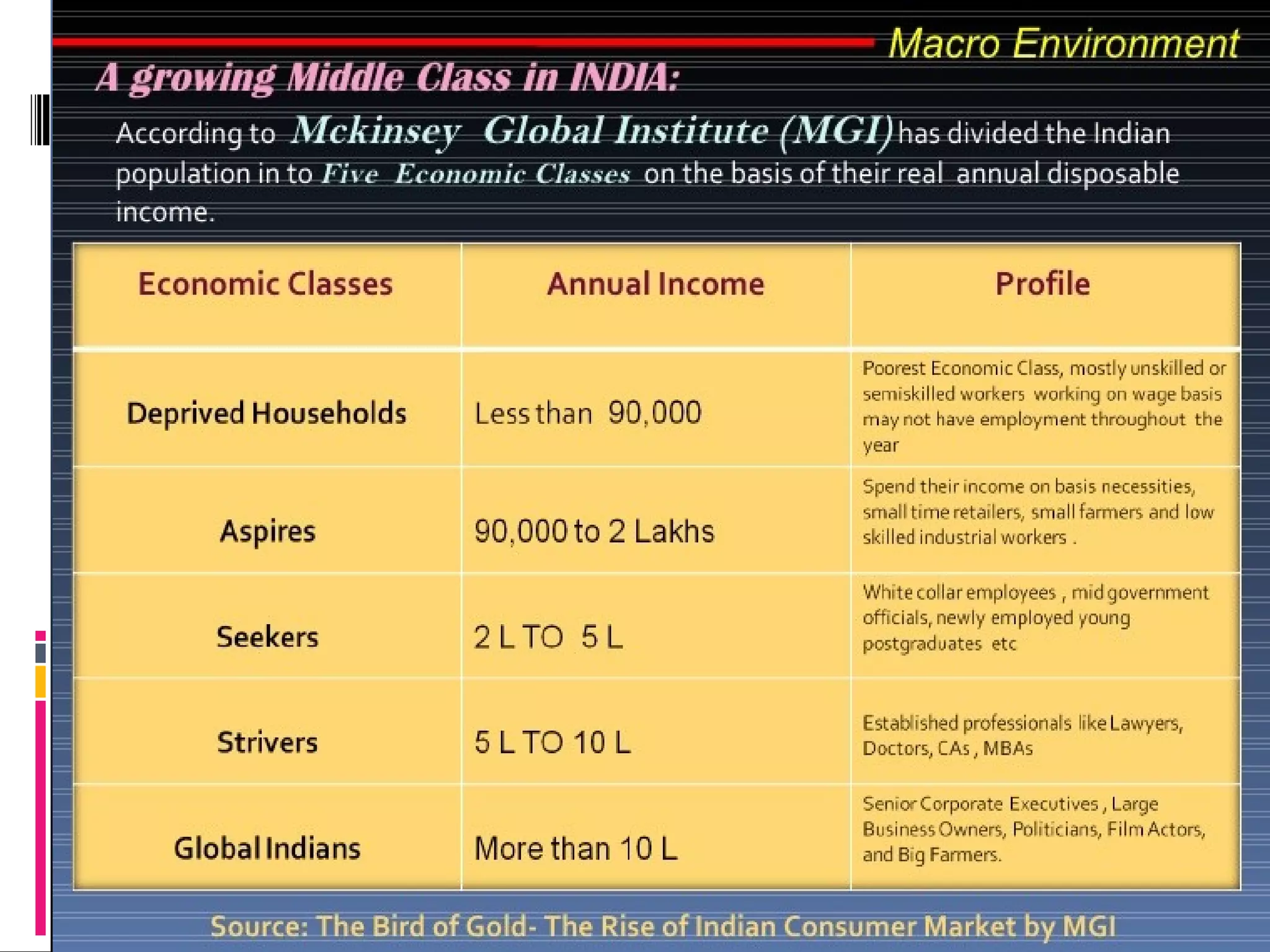 Macro Environment

A growing Middle Class in INDIA:

According to Mckinsey Global Institute (MGI) has divided the Indian population in to Five Economic Classes on the basis of their real annual disposable income.

| Economic Classes | Annual Income | Profile |
|---|---|---|
| Deprived Households | Less than 90,000 | Poorest Economic Class, mostly unskilled or semiskilled workers working on wage basis may not have employment throughout the year |
| Aspires | 90,000 to 2 Lakhs | Spend their income on basis necessities, small time retailers, small farmers and low skilled industrial workers . |
| Seekers | 2 L TO 5 L | White collar employees , mid government officials, newly employed young postgraduates etc |
| Strivers | 5 L TO 10 L | Established professionals like Lawyers, Doctors, CAs , MBAs |
| Global Indians | More than 10 L | Senior Corporate Executives , Large Business Owners, Politicians, Film Actors, and Big Farmers. |

Source: The Bird of Gold- The Rise of Indian Consumer Market by MGI